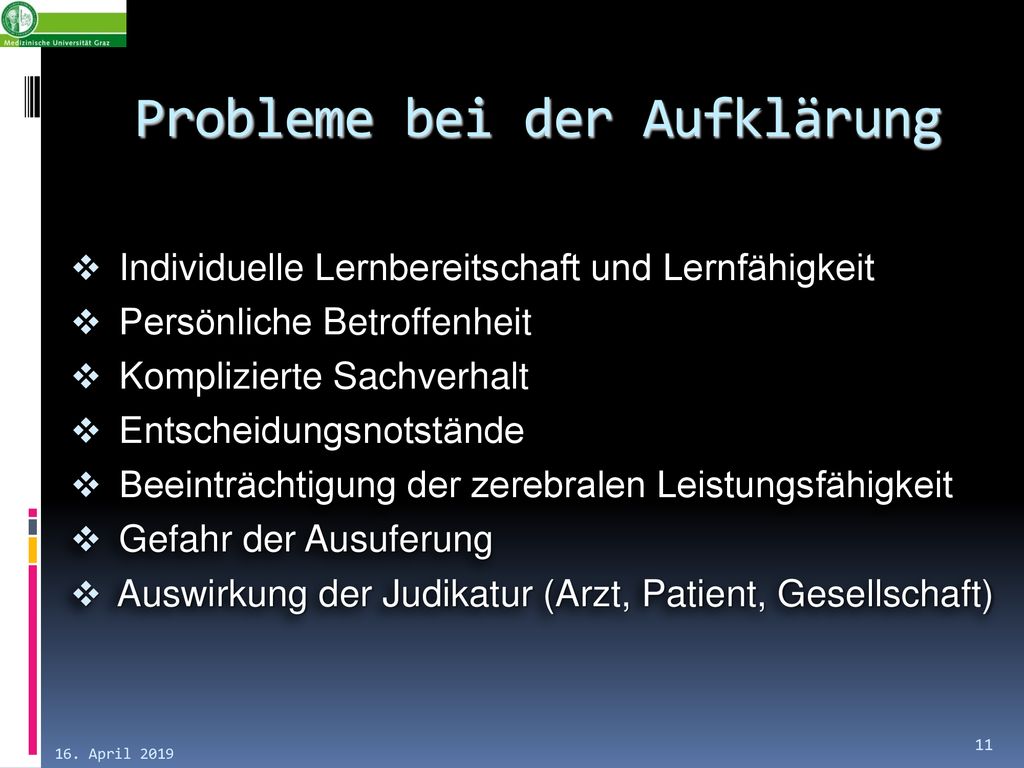 Medizinische Universität Graz

Probleme bei der Aufklärung

❖ Individuelle Lernbereitschaft und Lernfähigkeit
❖ Persönliche Betroffenheit
❖ Komplizierte Sachverhalt
❖ Entscheidungsnotstände
❖ Beeinträchtigung der zerebralen Leistungsfähigkeit
❖ Gefahr der Ausuferung
❖ Auswirkung der Judikatur (Arzt, Patient, Gesellschaft)

16. April 2019

11